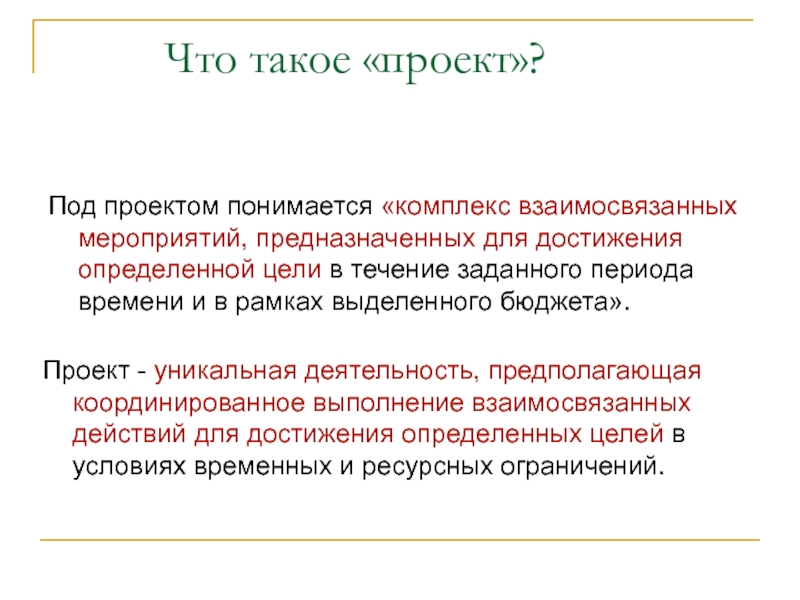 Что такое «проект»?

Под проектом понимается «комплекс взаимосвязанных мероприятий, предназначенных для достижения определенной цели в течение заданного периода времени и в рамках выделенного бюджета».

Проект - уникальная деятельность, предполагающая координированное выполнение взаимосвязанных действий для достижения определенных целей в условиях временных и ресурсных ограничений.